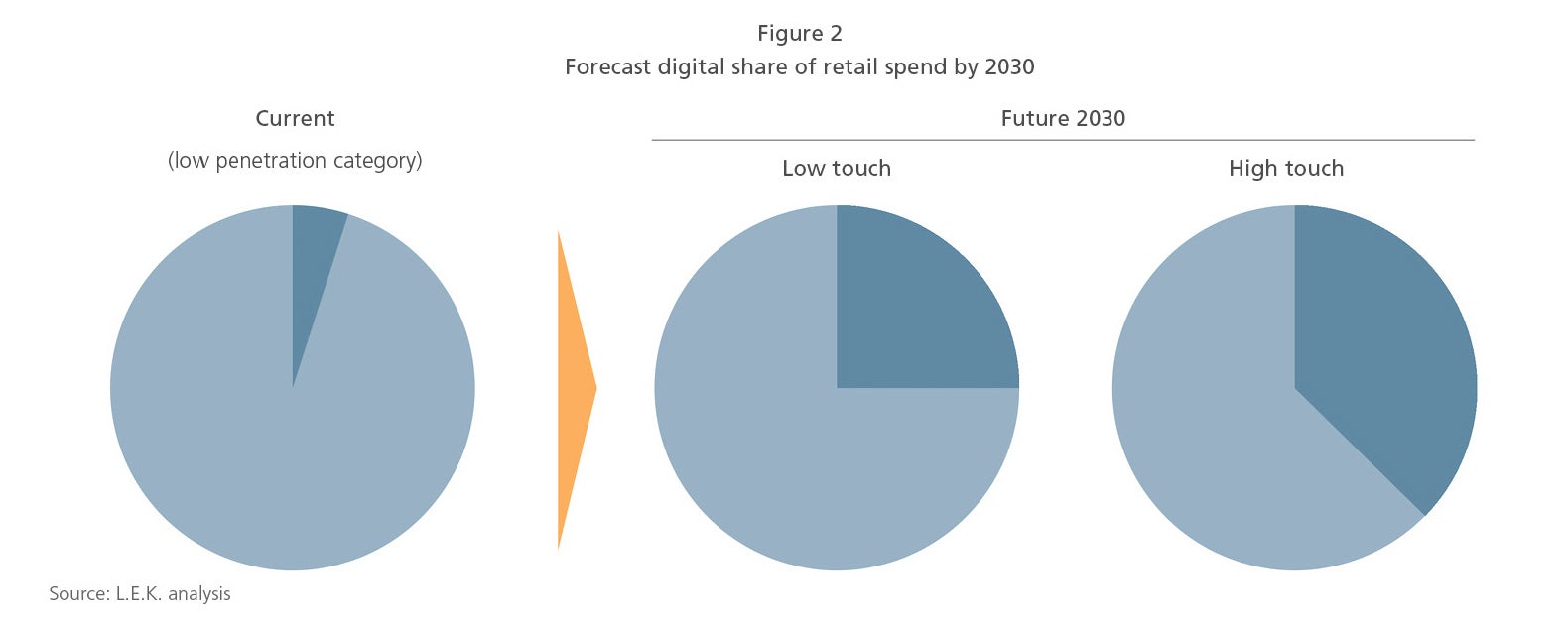 Figure 2
Forecast digital share of retail spend by 2030

Current
(low penetration category)

Future 2030

Low touch

High touch

Source: L.E.K. analysis